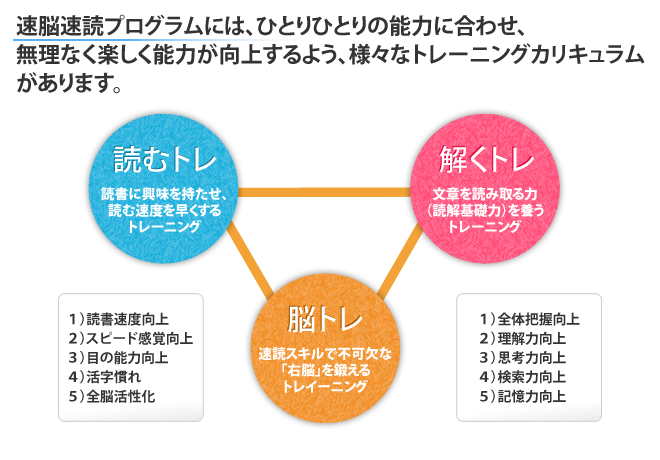 速脳速読プログラムには、ひとりひとりの能力に合わせ、無理なく楽しく能力が向上するよう、様々なトレーニングカリキュラムがあります。

読むトレ
読書に興味を持たせ、読む速度を早くするトレーニング

解くトレ
文章を読み取る力(読解基礎力)を養うトレーニング

脳トレ
速読スキルで不可欠な「右脳」を鍛えるトレイーニング

1)読書速度向上
2)スピード感覚向上
3)目の能力向上
4)活字慣れ
5)全脳活性化

1)全体把握向上
2)理解力向上
3)思考力向上
4)検索力向上
5)記憶力向上